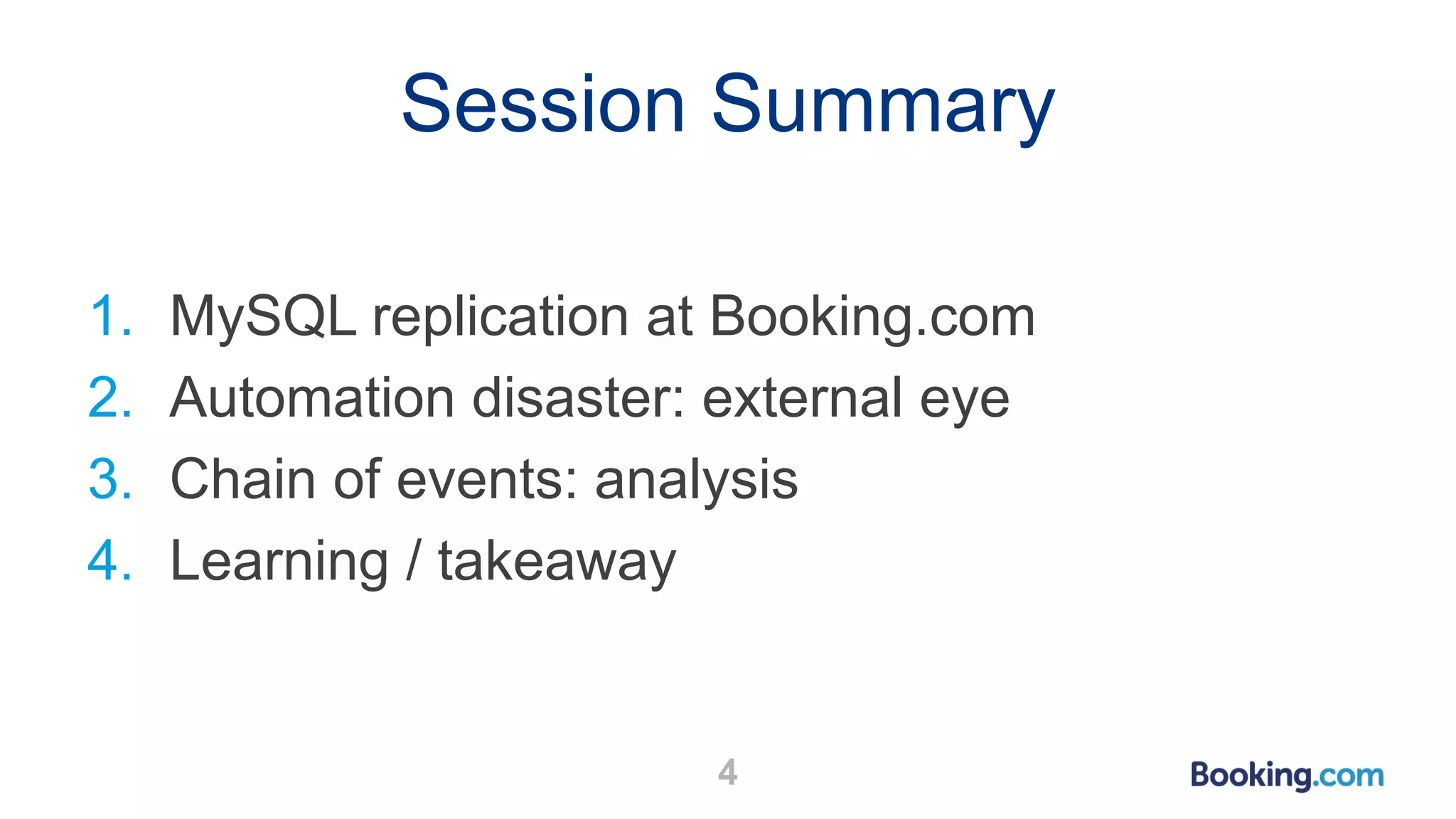 Session Summary

1. MySQL replication at Booking.com
2. Automation disaster: external eye
3. Chain of events: analysis
4. Learning / takeaway

4

Booking.com